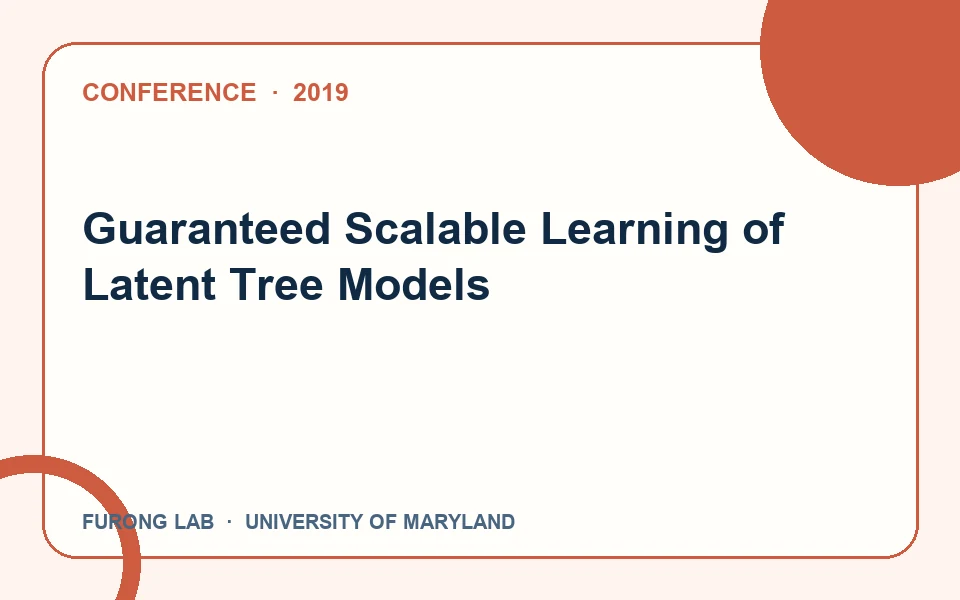 CONFERENCE · 2019

Guaranteed Scalable Learning of Latent Tree Models

FURONG LAB · UNIVERSITY OF MARYLAND